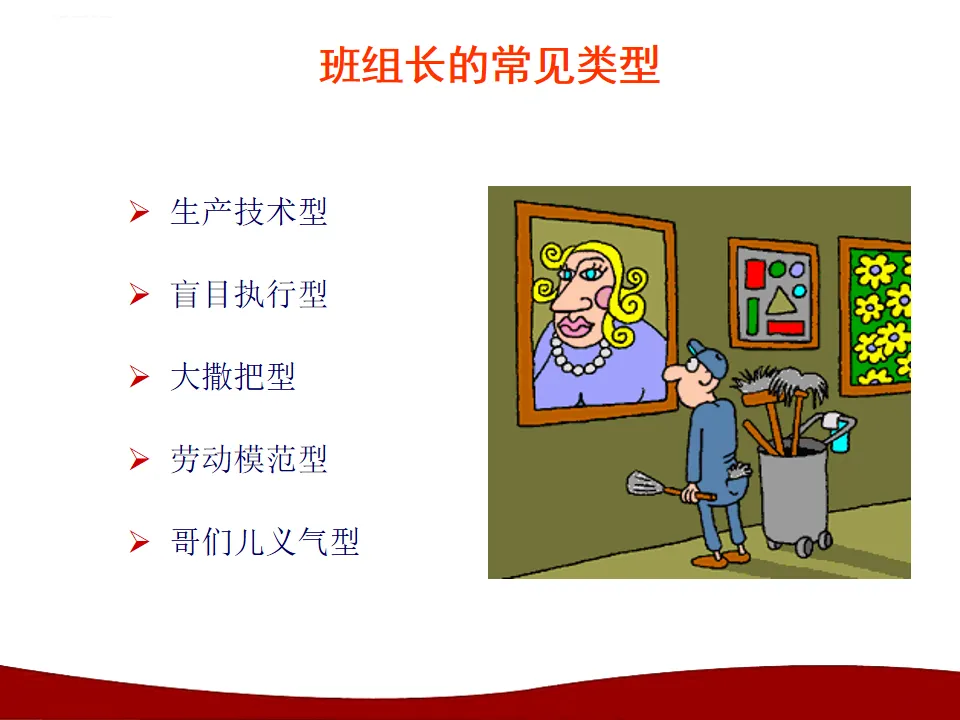 班组长的常见类型

➢ 生产技术型

➢ 盲目执行型

➢ 大撒把型

➢ 劳动模范型

➢ 哥们儿义气型